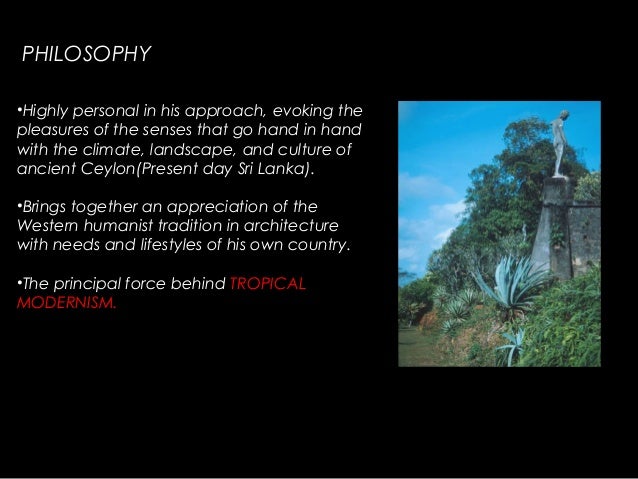 PHILOSOPHY

•Highly personal in his approach, evoking the pleasures of the senses that go hand in hand with the climate, landscape, and culture of ancient Ceylon(Present day Sri Lanka).

•Brings together an appreciation of the Western humanist tradition in architecture with needs and lifestyles of his own country.

•The principal force behind TROPICAL MODERNISM.